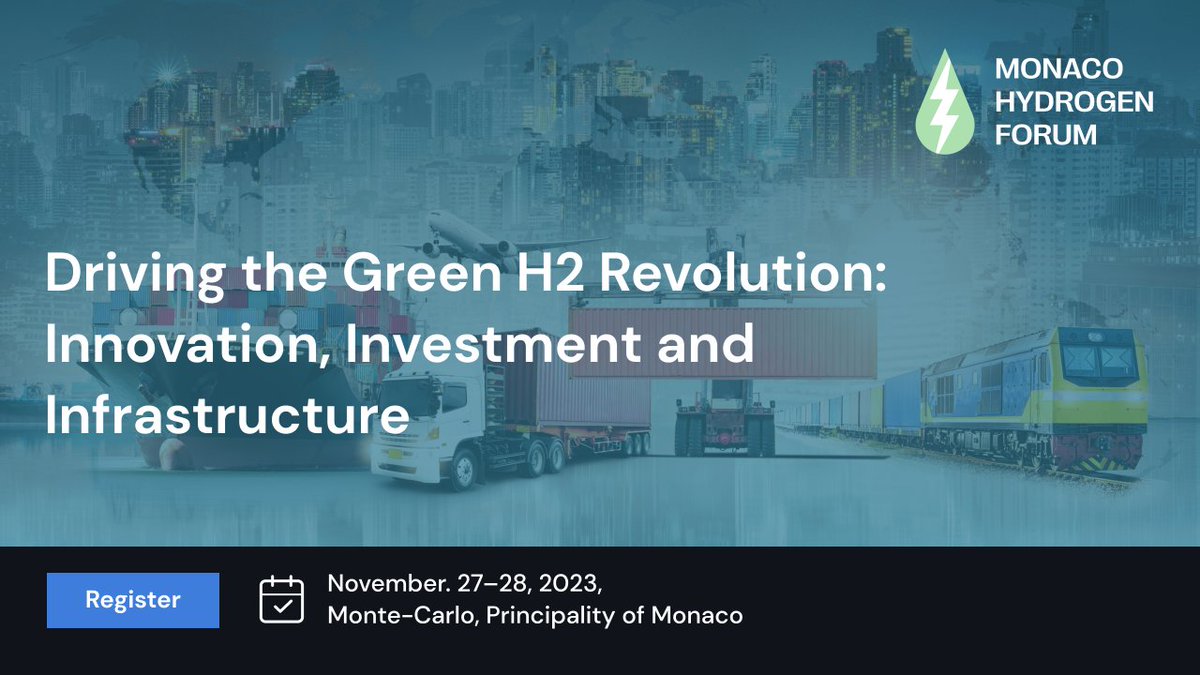 MONACO HYDROGEN FORUM

Driving the Green H2 Revolution: Innovation, Investment and Infrastructure

Register

November. 27–28, 2023,
Monte-Carlo, Principality of Monaco